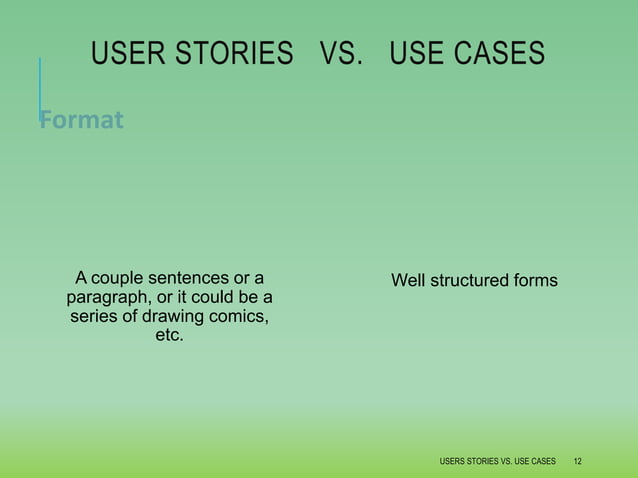 USER STORIES VS. USE CASES

Format

A couple sentences or a paragraph, or it could be a series of drawing comics, etc.

Well structured forms

USERS STORIES VS. USE CASES 12